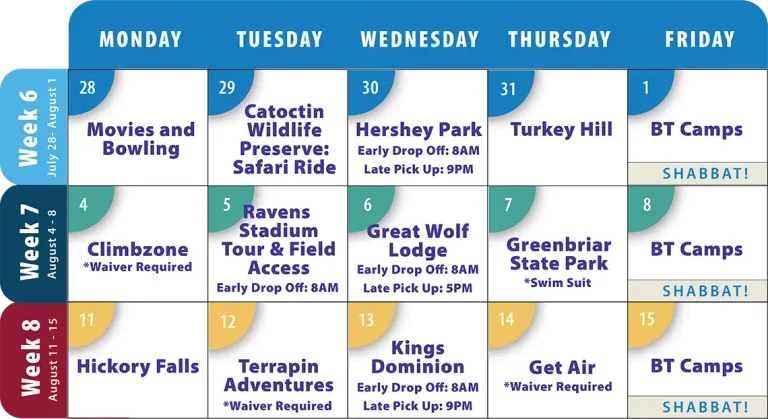 | | MONDAY | TUESDAY | WEDNESDAY | THURSDAY | FRIDAY |
|---|---|---|---|---|---|
| Week 6 July 28 - August 1 | 28 Movies and Bowling | 29 Catoctin Wildlife Preserve: Safari Ride | 30 Hershey Park Early Drop Off: 8AM Late Pick Up: 9PM | 31 Turkey Hill | 1 BT Camps SHABBAT! |
| Week 7 August 4 - 8 | 4 Climbzone *Waiver Required | 5 Ravens Stadium Tour & Field Access Early Drop Off: 8AM | 6 Great Wolf Lodge Early Drop Off: 8AM Late Pick Up: 5PM | 7 Greenbriar State Park *Swim Suit | 8 BT Camps SHABBAT! |
| Week 8 August 11 - 15 | 11 Hickory Falls | 12 Terrapin Adventures *Waiver Required | 13 Kings Dominion Early Drop Off: 8AM Late Pick Up: 9PM | 14 Get Air *Waiver Required | 15 BT Camps SHABBAT! |